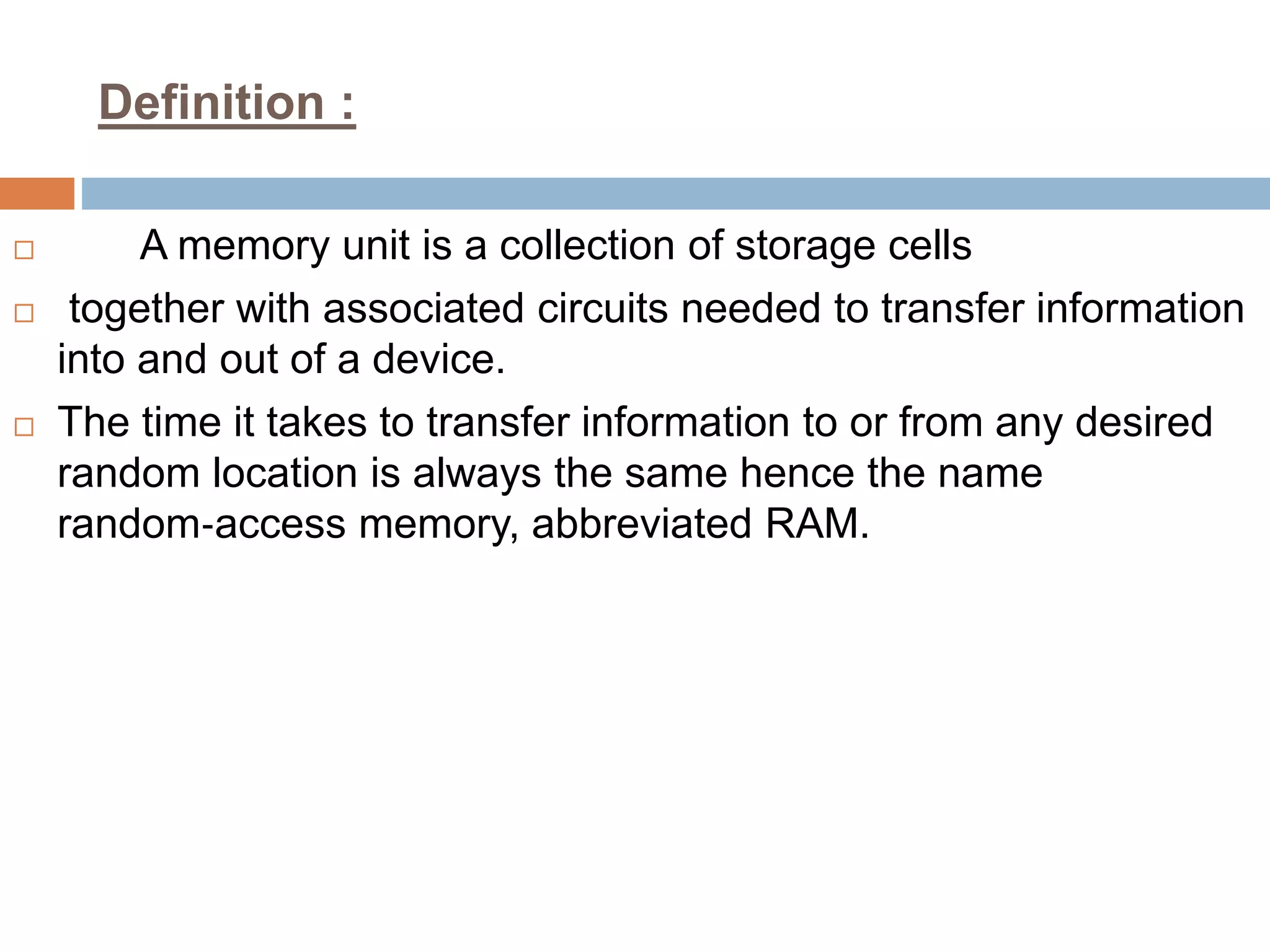 Definition :

□ A memory unit is a collection of storage cells

□ together with associated circuits needed to transfer information into and out of a device.

□ The time it takes to transfer information to or from any desired random location is always the same hence the name random-access memory, abbreviated RAM.